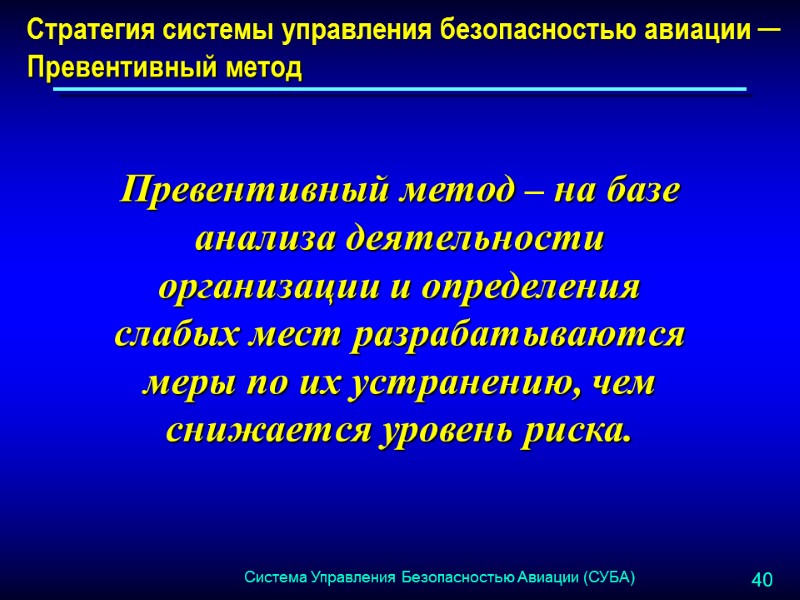 Стратегия системы управления безопасностью авиации — Превентивный метод

Превентивный метод – на базе анализа деятельности организации и определения слабых мест разрабатываются меры по их устранению, чем снижается уровень риска.

Система Управления Безопасностью Авиации (СУБА)

40